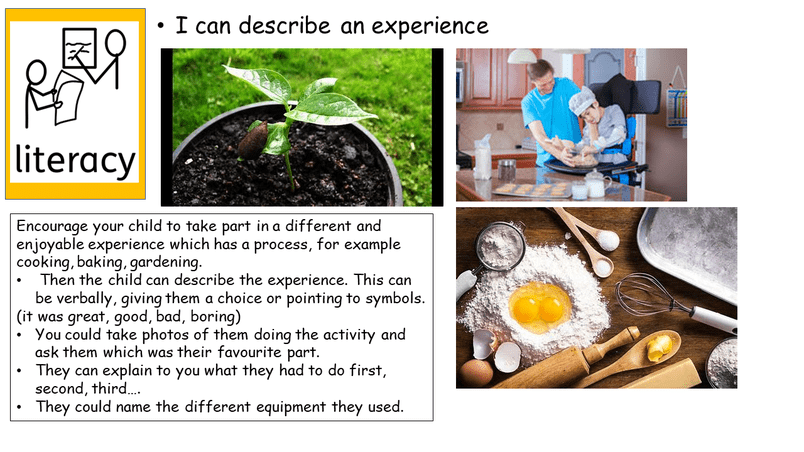 literacy

• I can describe an experience

Encourage your child to take part in a different and enjoyable experience which has a process, for example cooking, baking, gardening.
• Then the child can describe the experience. This can be verbally, giving them a choice or pointing to symbols. (it was great, good, bad, boring)
• You could take photos of them doing the activity and ask them which was their favourite part.
• They can explain to you what they had to do first, second, third….
• They could name the different equipment they used.